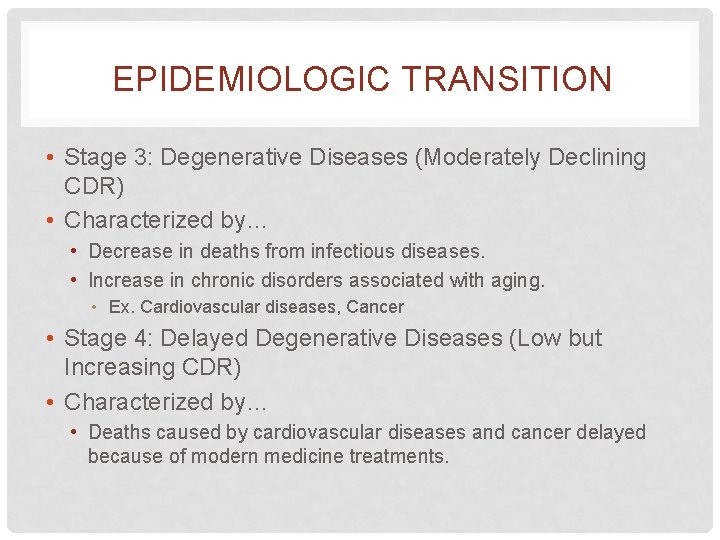 EPIDEMIOLOGIC TRANSITION

• Stage 3: Degenerative Diseases (Moderately Declining CDR)
• Characterized by…
  • Decrease in deaths from infectious diseases.
  • Increase in chronic disorders associated with aging.
    • Ex. Cardiovascular diseases, Cancer
• Stage 4: Delayed Degenerative Diseases (Low but Increasing CDR)
• Characterized by…
  • Deaths caused by cardiovascular diseases and cancer delayed because of modern medicine treatments.